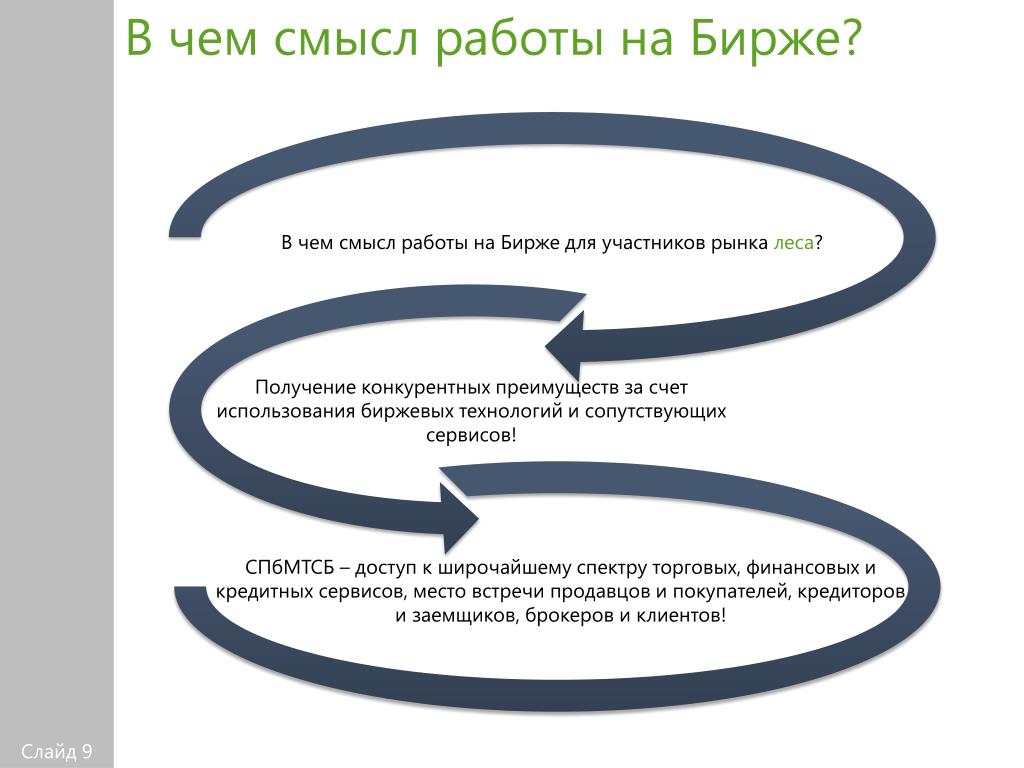 В чем смысл работы на Бирже?

В чем смысл работы на Бирже для участников рынка леса?

Получение конкурентных преимуществ за счет использования биржевых технологий и сопутствующих сервисов!

СПбМТСБ – доступ к широчайшему спектру торговых, финансовых и кредитных сервисов, место встречи продавцов и покупателей, кредиторов и заемщиков, брокеров и клиентов!

Слайд 9